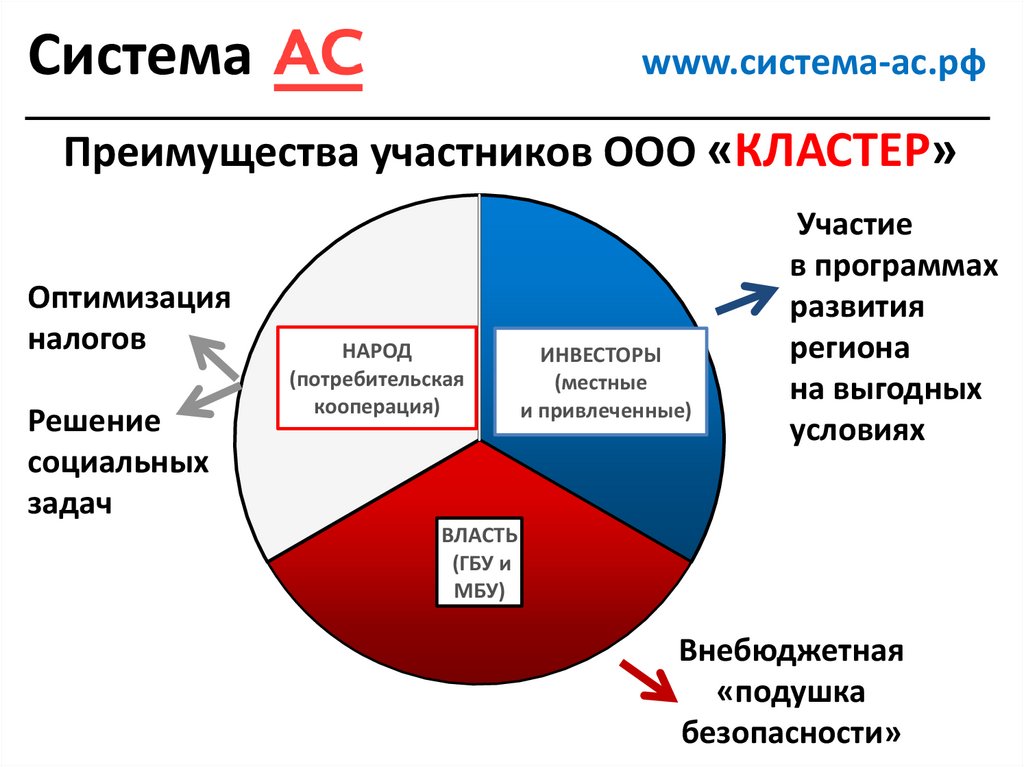 Система АС

www.система-ас.рф

Преимущества участников ООО «КЛАСТЕР»

Оптимизация налогов

Решение социальных задач

НАРОД (потребительская кооперация)

ИНВЕСТОРЫ (местные и привлеченные)

ВЛАСТЬ (ГБУ и МБУ)

Участие в программах развития региона на выгодных условиях

Внебюджетная «подушка безопасности»